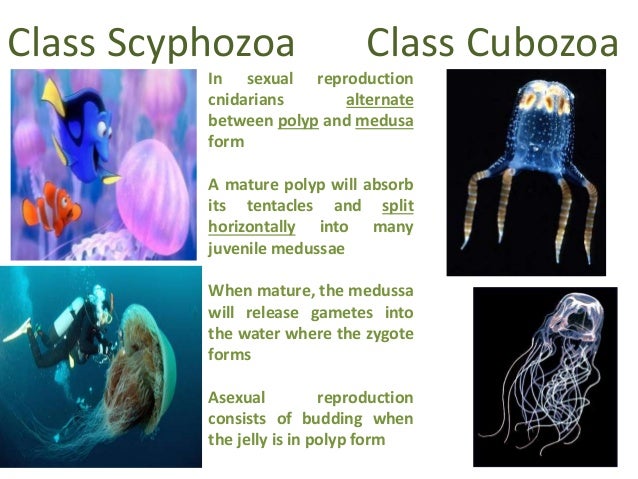 Class Scyphozoa Class Cubozoa

In sexual reproduction cnidarians alternate between polyp and medusa form

A mature polyp will absorb its tentacles and split horizontally into many juvenile medussae

When mature, the medussa will release gametes into the water where the zygote forms

Asexual reproduction consists of budding when the jelly is in polyp form